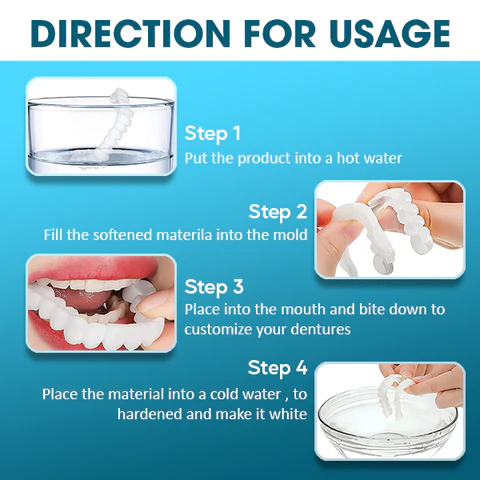 DIRECTION FOR USAGE

Step 1
Put the product into a hot water

Step 2
Fill the softened materila into the mold

Step 3
Place into the mouth and bite down to customize your dentures

Step 4
Place the material into a cold water , to hardened and make it white